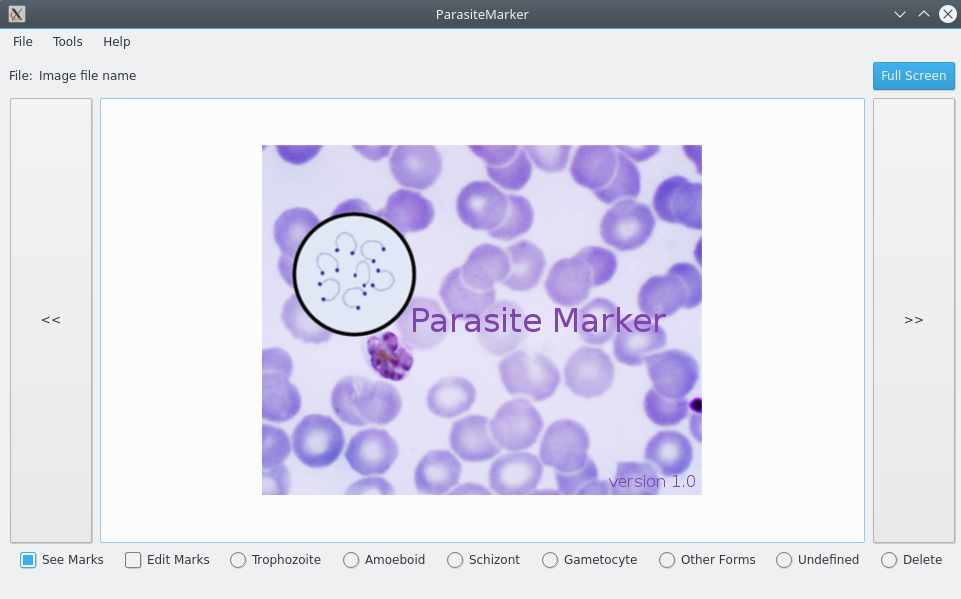 ParasiteMarker

File Tools Help

File: Image file name

Full Screen

<<

Parasite Marker

version 1.0

>>

See Marks Edit Marks Trophozoite Amoeboid Schizont Gametocyte Other Forms Undefined Delete